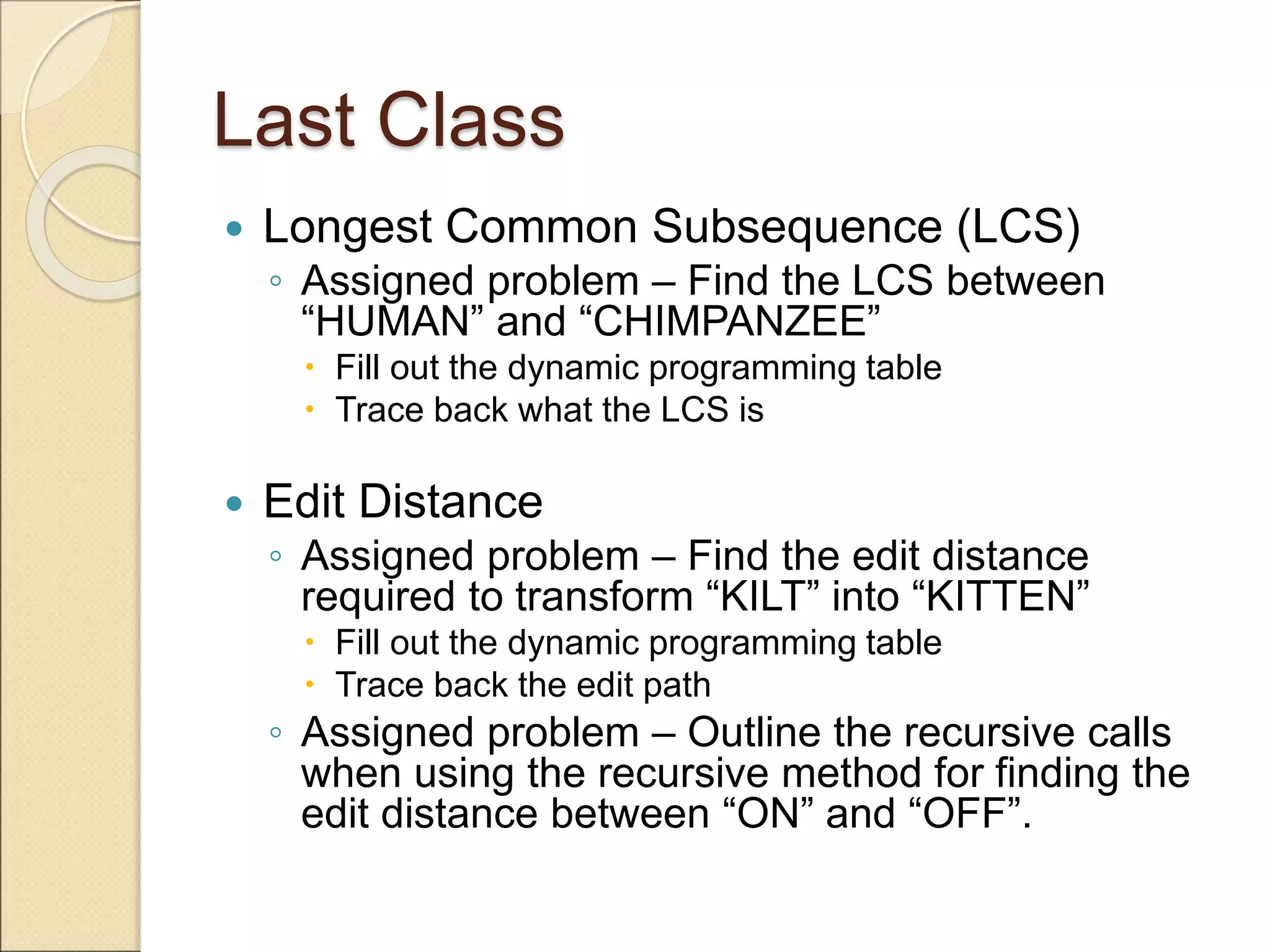 Last Class

• Longest Common Subsequence (LCS)
  ◦ Assigned problem – Find the LCS between “HUMAN” and “CHIMPANZEE”
    • Fill out the dynamic programming table
    • Trace back what the LCS is

• Edit Distance
  ◦ Assigned problem – Find the edit distance required to transform “KILT” into “KITTEN”
    • Fill out the dynamic programming table
    • Trace back the edit path
  ◦ Assigned problem – Outline the recursive calls when using the recursive method for finding the edit distance between “ON” and “OFF”.